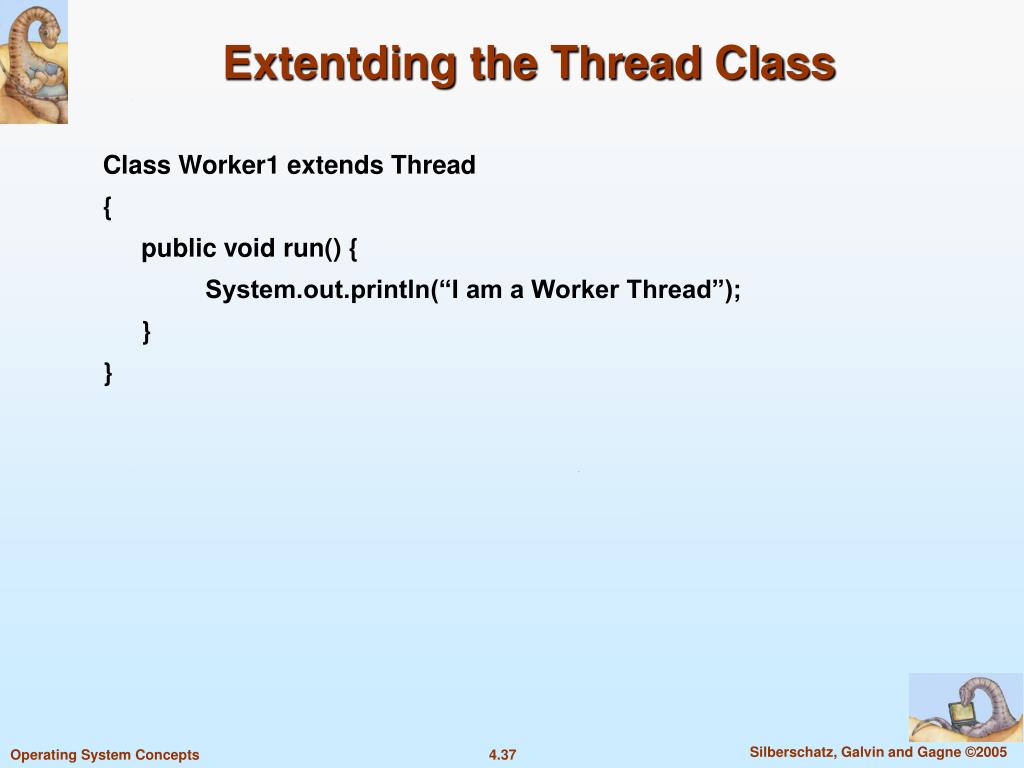 Extentding the Thread Class

Class Worker1 extends Thread
{
public void run() {
System.out.println(“I am a Worker Thread”);
}
}

Operating System Concepts

4.37

Silberschatz, Galvin and Gagne ©2005